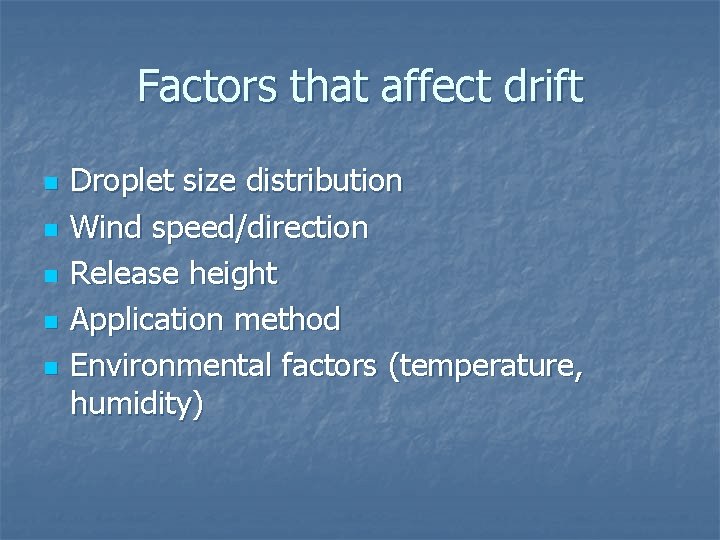 Factors that affect drift

- Droplet size distribution
- Wind speed/direction
- Release height
- Application method
- Environmental factors (temperature, humidity)